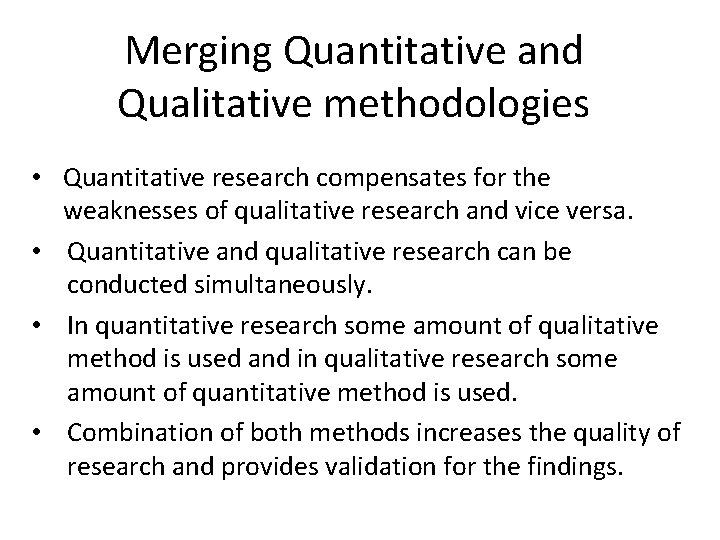 Merging Quantitative and Qualitative methodologies

• Quantitative research compensates for the weaknesses of qualitative research and vice versa.
• Quantitative and qualitative research can be conducted simultaneously.
• In quantitative research some amount of qualitative method is used and in qualitative research some amount of quantitative method is used.
• Combination of both methods increases the quality of research and provides validation for the findings.